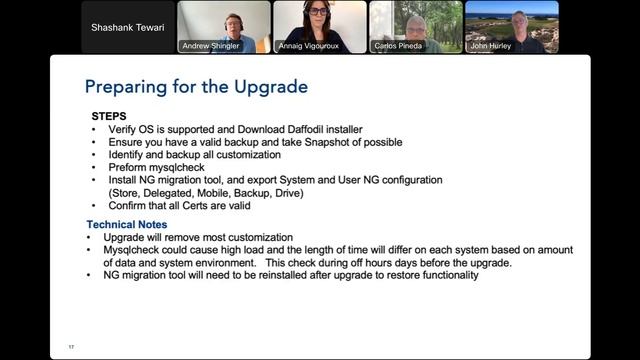 Shashank Tewari
Andrew Shingler
Annaig Vigouroux
Carlos Pineda
John Hurley

Preparing for the Upgrade

STEPS
• Verify OS is supported and Download Daffodil installer
• Ensure you have a valid backup and take Snapshot of possible
• Identify and backup all customization
• Preform mysqlcheck
• Install NG migration tool, and export System and User NG configuration (Store, Delegated, Mobile, Backup, Drive)
• Confirm that all Certs are valid

Technical Notes
• Upgrade will remove most customization
• Mysqlcheck could cause high load and the length of time will differ on each system based on amount of data and system environment. This check during off hours days before the upgrade.
• NG migration tool will need to be reinstalled after upgrade to restore functionality

17